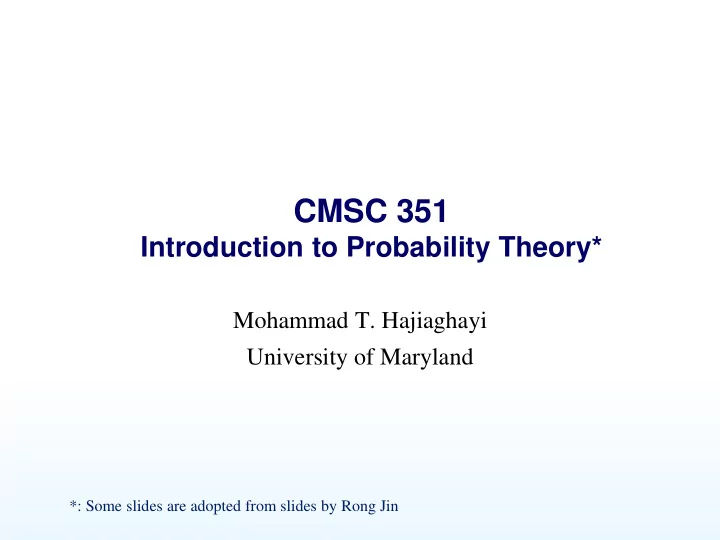 CMSC 351
Introduction to Probability Theory*

Mohammad T. Hajiaghayi
University of Maryland

*: Some slides are adopted from slides by Rong Jin